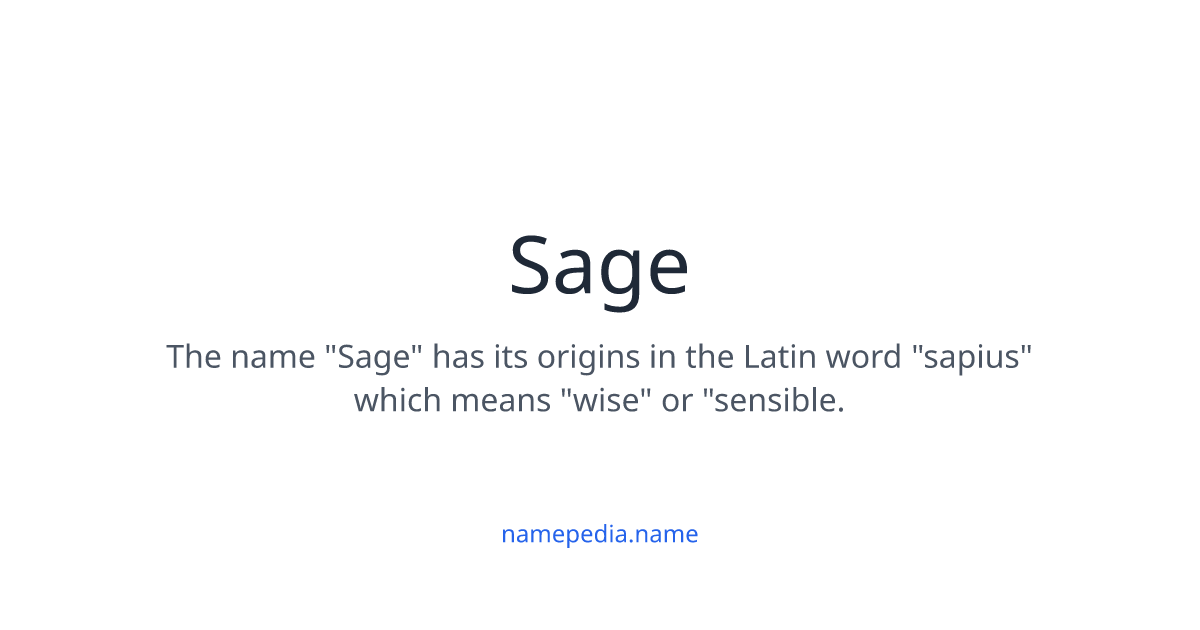 Sage

The name "Sage" has its origins in the Latin word "sapius" which means "wise" or "sensible.

namepedia.name